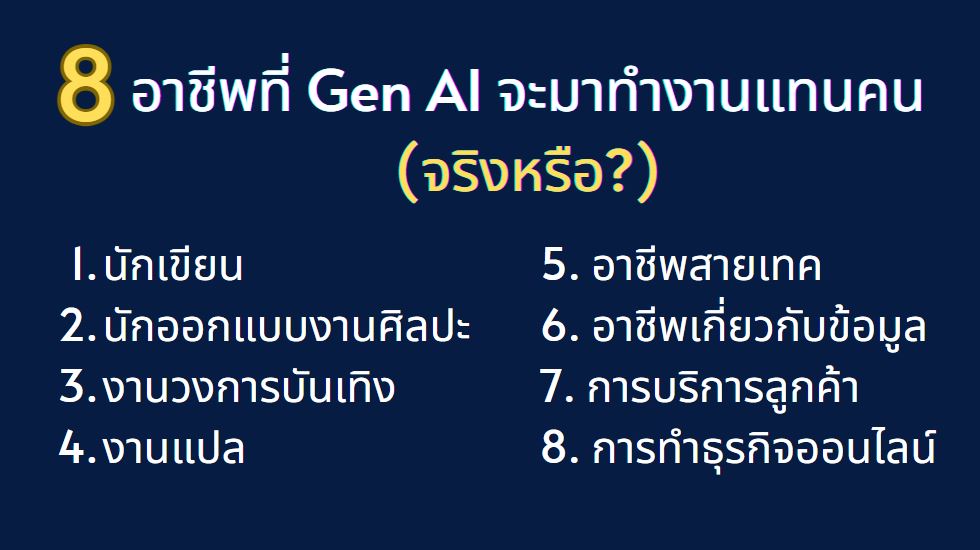 8 อาชีพที่ Gen AI จะมาทำงานแทนคน (จริงหรือ?)

1. นักเขียน
2. นักออกแบบงานศิลปะ
3. งานวงการบันเทิง
4. งานแปล

5. อาชีพสายเทค
6. อาชีพเกี่ยวกับข้อมูล
7. การบริการลูกค้า
8. การทำธุรกิจออนไลน์